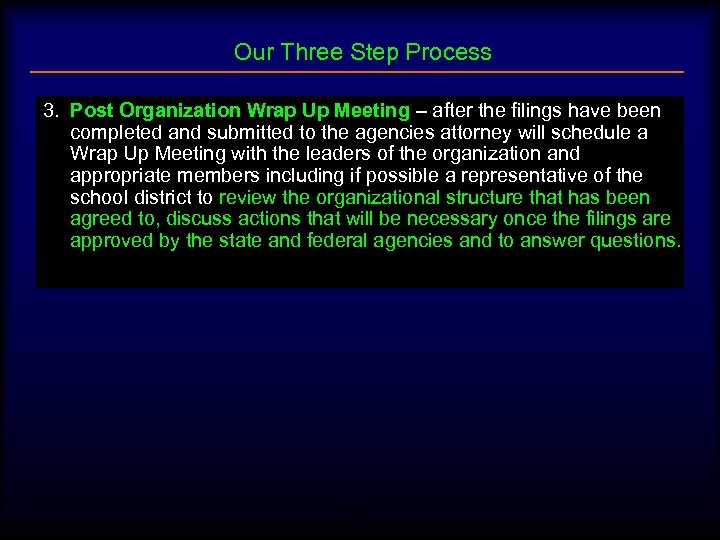 Our Three Step Process

3. Post Organization Wrap Up Meeting – after the filings have been completed and submitted to the agencies attorney will schedule a Wrap Up Meeting with the leaders of the organization and appropriate members including if possible a representative of the school district to review the organizational structure that has been agreed to, discuss actions that will be necessary once the filings are approved by the state and federal agencies and to answer questions.